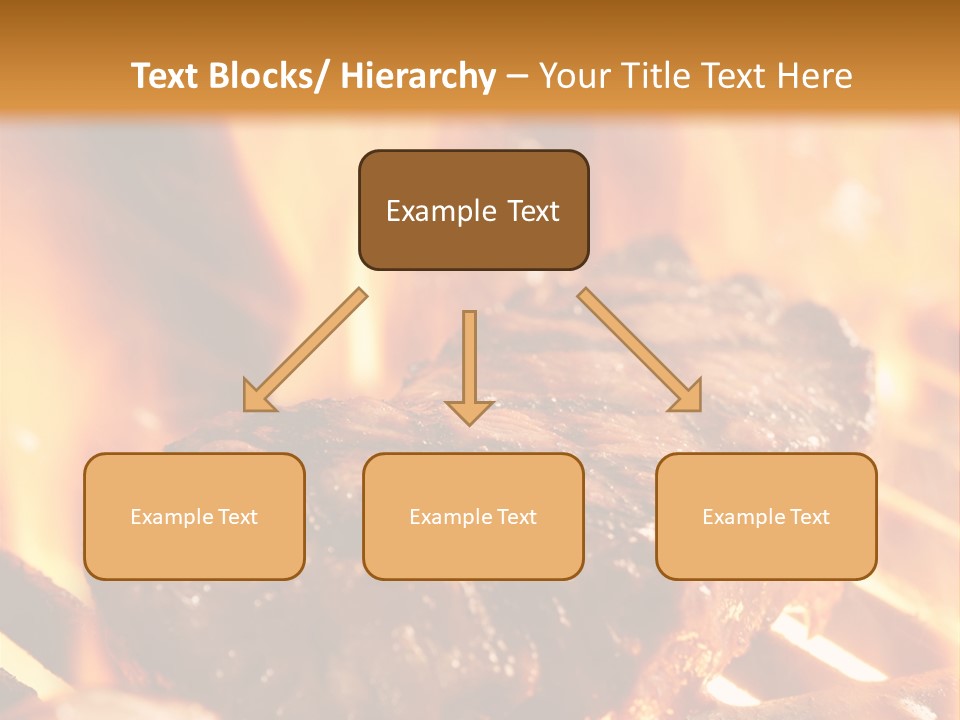 Text Blocks/ Hierarchy – Your Title Text Here

Example Text

Example Text

Example Text

Example Text